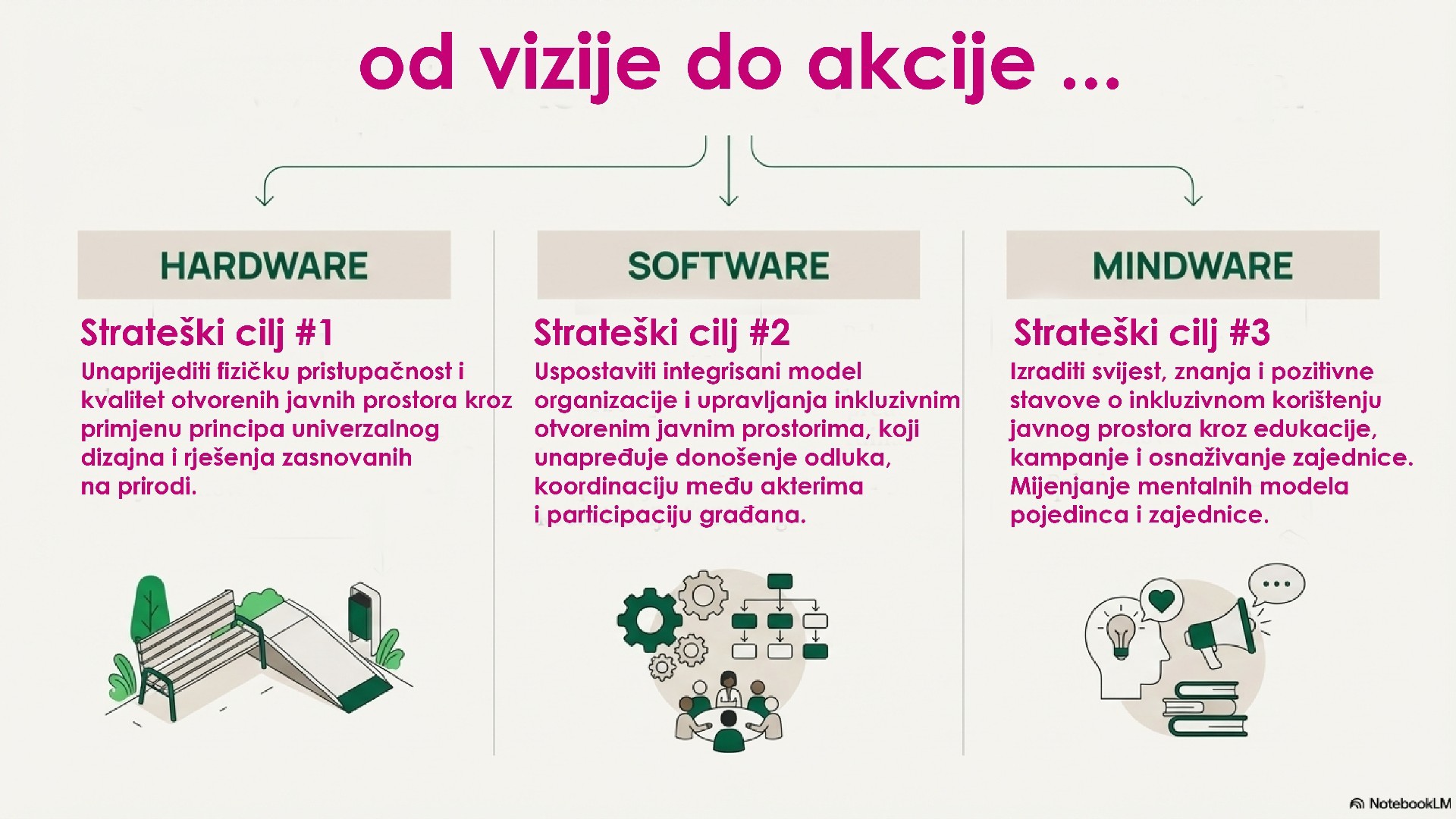 od vizije do akcije ...

HARDWARE

Strateški cilj #1

Unaprijediti fizičku pristupačnost i kvalitet otvorenih javnih prostora kroz primjenu principa univerzalnog dizajna i rješenja zasnovanih na prirodi.

SOFTWARE

Strateški cilj #2

Uspostaviti integrisani model organizacije i upravljanja inkluzivnim otvorenim javnim prostorima, koji unapređuje donošenje odluka, koordinaciju među akterima i participaciju građana.

MINDWARE

Strateški cilj #3

Izraditi svijest, znanja i pozitivne stavove o inkluzivnom korištenju javnog prostora kroz edukacije, kampanje i osnaživanje zajednice. Mijenjanje mentalnih modela pojedinca i zajednice.

NotebookLM